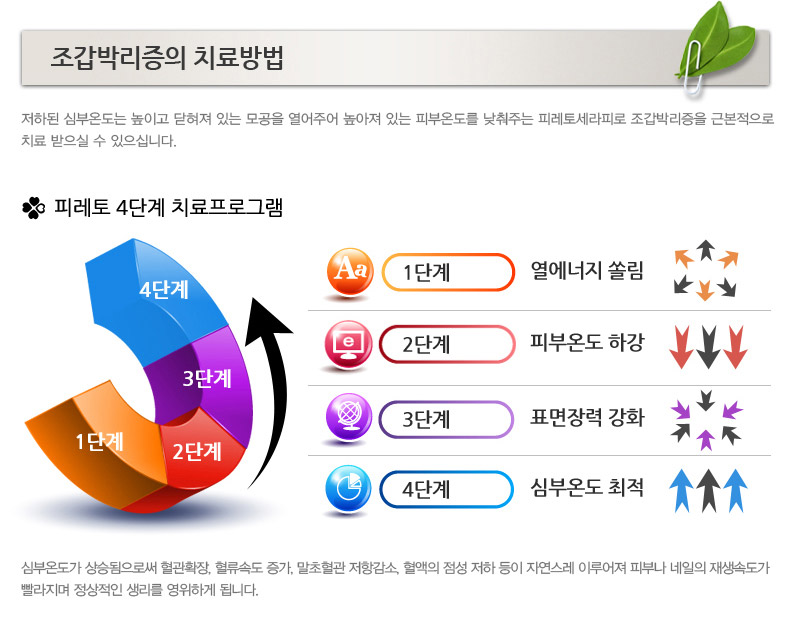 조갑박리증의 치료방법

저하된 심부온도는 높이고 닫혀져 있는 모공을 열어주어 높아져 있는 피부온도를 낮춰주는 피레토세라피로 조갑박리증을 근본적으로 치료 받으실 수 있으십니다.

피레토 4단계 치료프로그램

4단계
3단계
1단계
2단계

Aa 1단계 열에너지 쏠림

e 2단계 피부온도 하강

3단계 표면장력 강화

4단계 심부온도 최적

심부온도가 상승됨으로써 혈관확장, 혈류속도 증가, 말초혈관 저항감소, 혈액의 점성 저하 등이 자연스레 이루어져 피부나 네일의 재생속도가 빨라지며 정상적인 생리를 영위하게 됩니다.